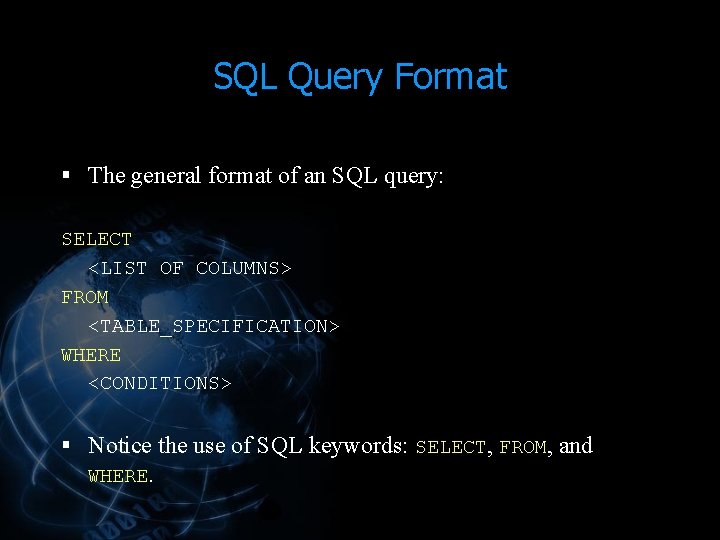 SQL Query Format

▪ The general format of an SQL query:

SELECT
  <LIST OF COLUMNS>
FROM
  <TABLE_SPECIFICATION>
WHERE
  <CONDITIONS>

▪ Notice the use of SQL keywords: SELECT, FROM, and WHERE.